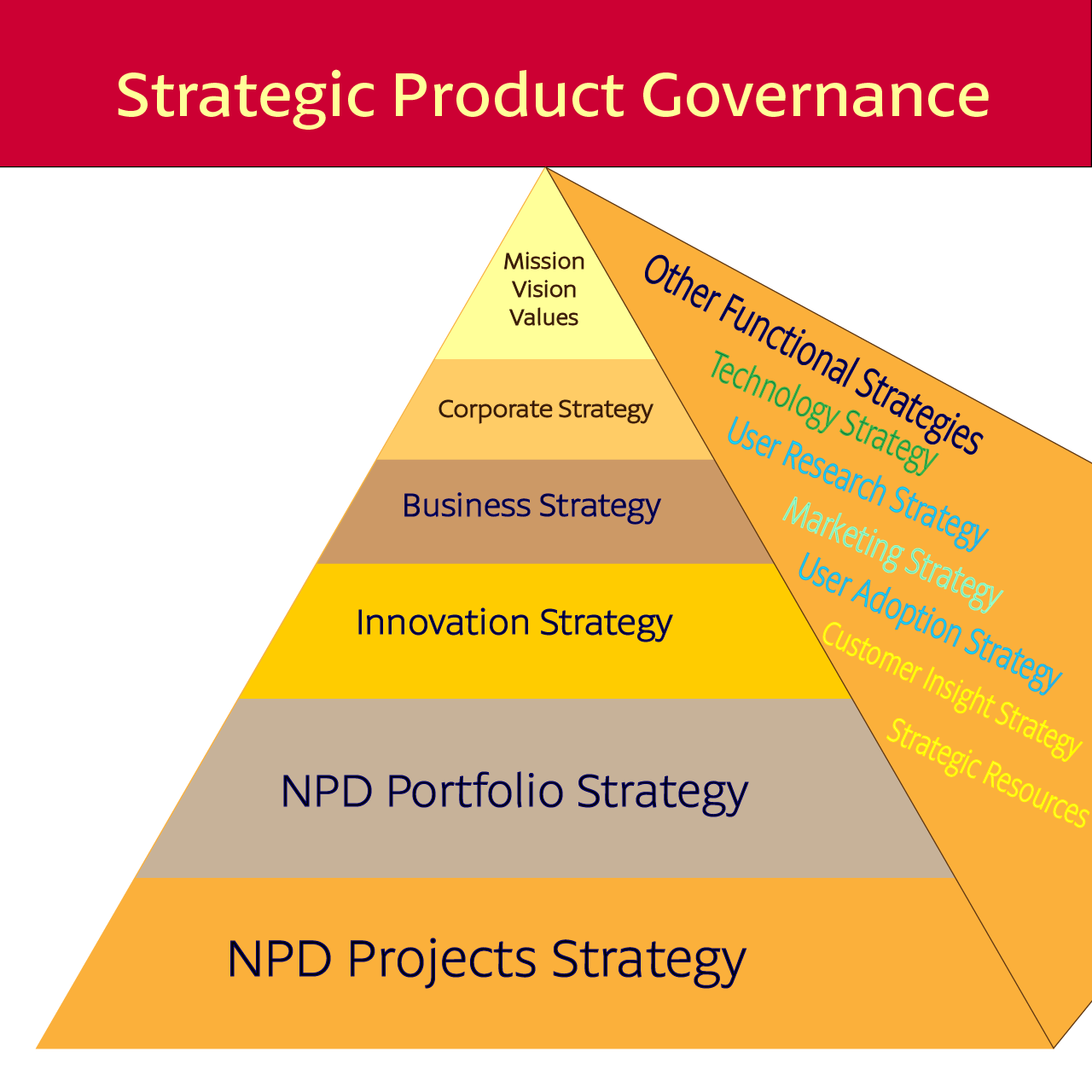 Strategic Product Governance

Mission
Vision
Values

Corporate Strategy

Business Strategy

Innovation Strategy

NPD Portfolio Strategy

NPD Projects Strategy

Other Functional Strategies
Technology Strategy
User Research Strategy
Marketing Strategy
User Adoption Strategy
Customer Insight Strategy
Strategic Resources